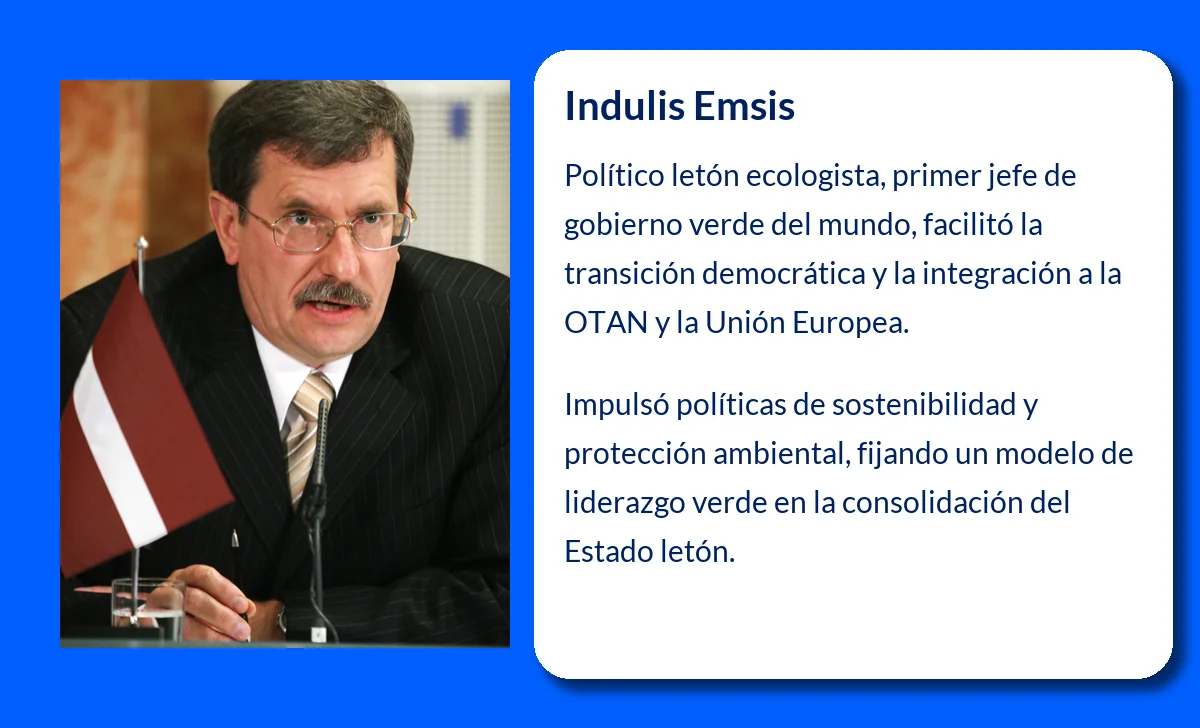 Indulis Emsis

Político letón ecologista, primer jefe de gobierno verde del mundo, facilitó la transición democrática y la integración a la OTAN y la Unión Europea.

Impulsó políticas de sostenibilidad y protección ambiental, fijando un modelo de liderazgo verde en la consolidación del Estado letón.